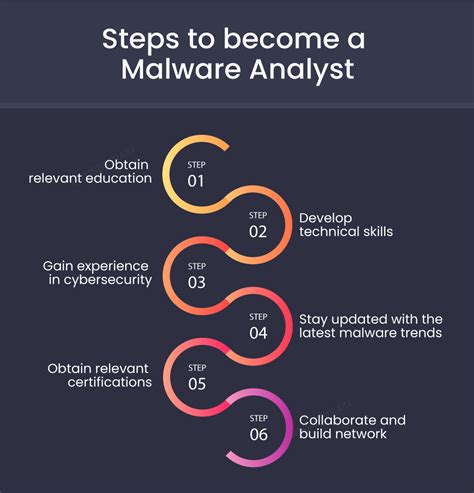 Steps to become a Malware Analyst

Obtain relevant education

STEP
01

STEP
02

Develop technical skills

Gain experience in cybersecurity

STEP
03

STEP
04

Stay updated with the latest malware trends

Obtain relevant certifications

STEP
05

STEP
06

Collaborate and build network